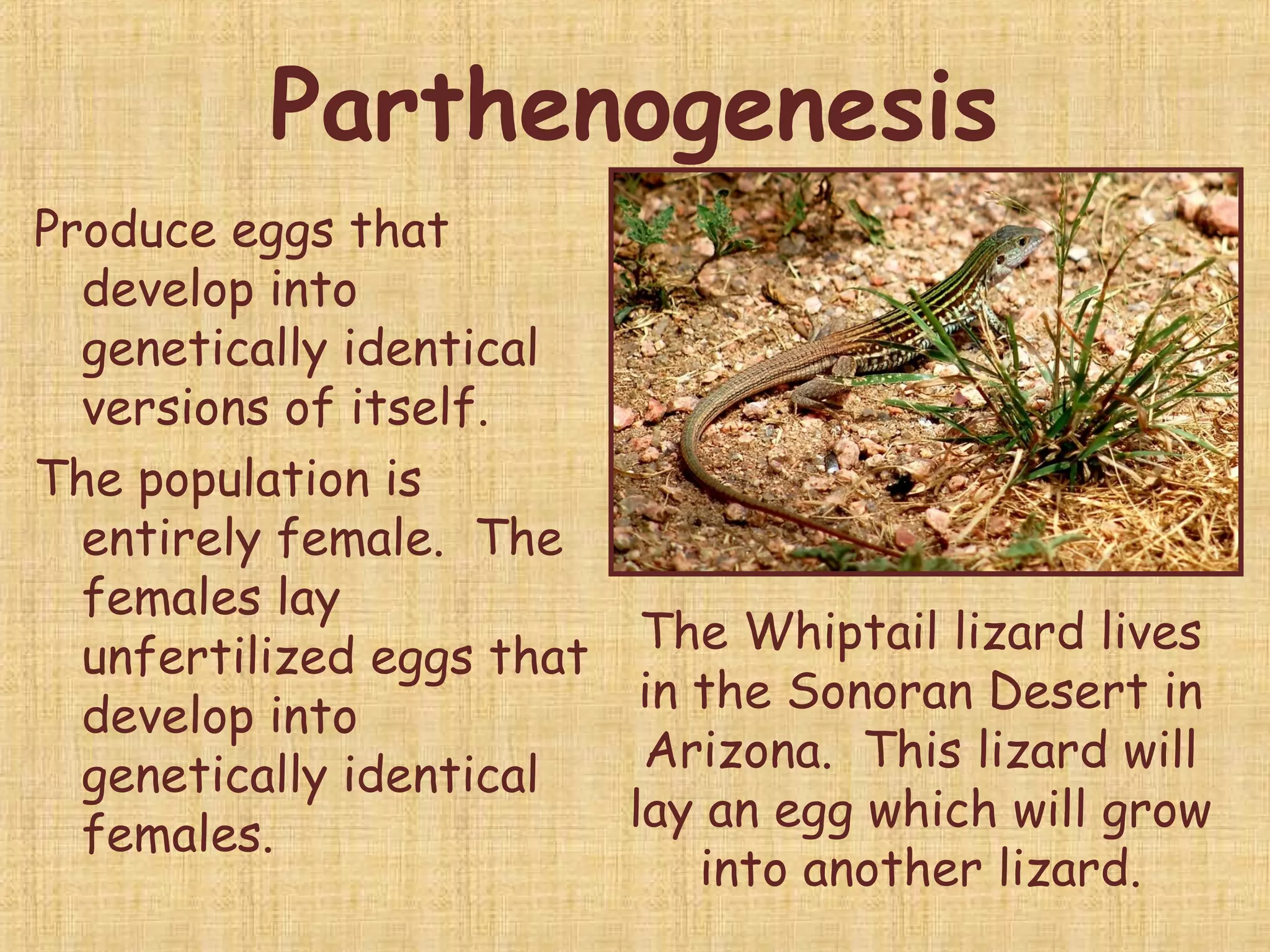 Parthenogenesis

Produce eggs that develop into genetically identical versions of itself.

The population is entirely female. The females lay unfertilized eggs that develop into genetically identical females.

The Whiptail lizard lives in the Sonoran Desert in Arizona. This lizard will lay an egg which will grow into another lizard.